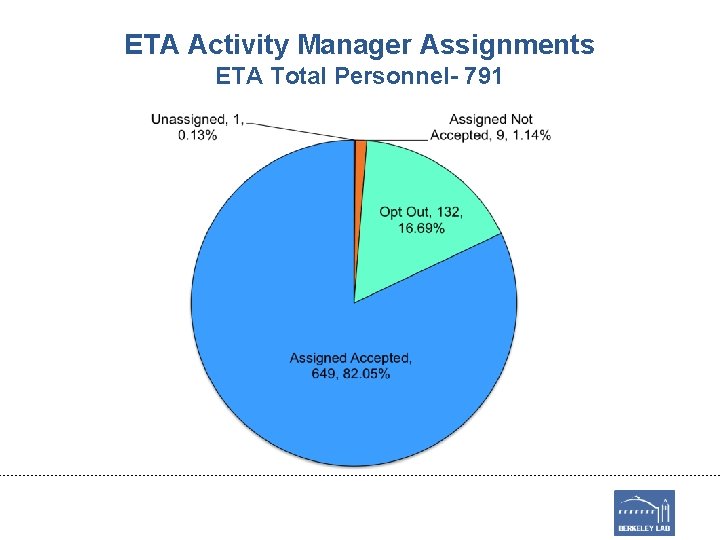 ETA Activity Manager Assignments
ETA Total Personnel- 791

Unassigned, 1, 0.13%

Assigned Not Accepted, 9, 1.14%

Opt Out, 132, 16.69%

Assigned Accepted, 649, 82.05%

BERKELEY LAB